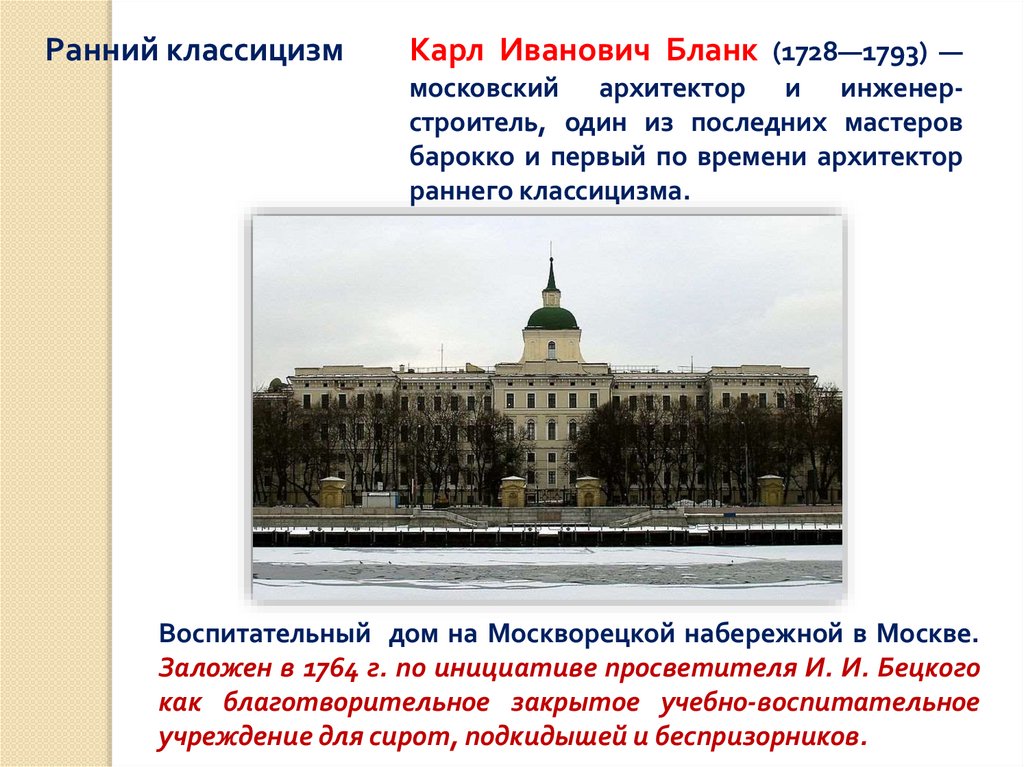 Ранний классицизм

Карл Иванович Бланк (1728—1793) — московский архитектор и инженер-строитель, один из последних мастеров барокко и первый по времени архитектор раннего классицизма.

Воспитательный дом на Москворецкой набережной в Москве. Заложен в 1764 г. по инициативе просветителя И. И. Бецкого как благотворительное закрытое учебно-воспитательное учреждение для сирот, подкидышей и беспризорников.